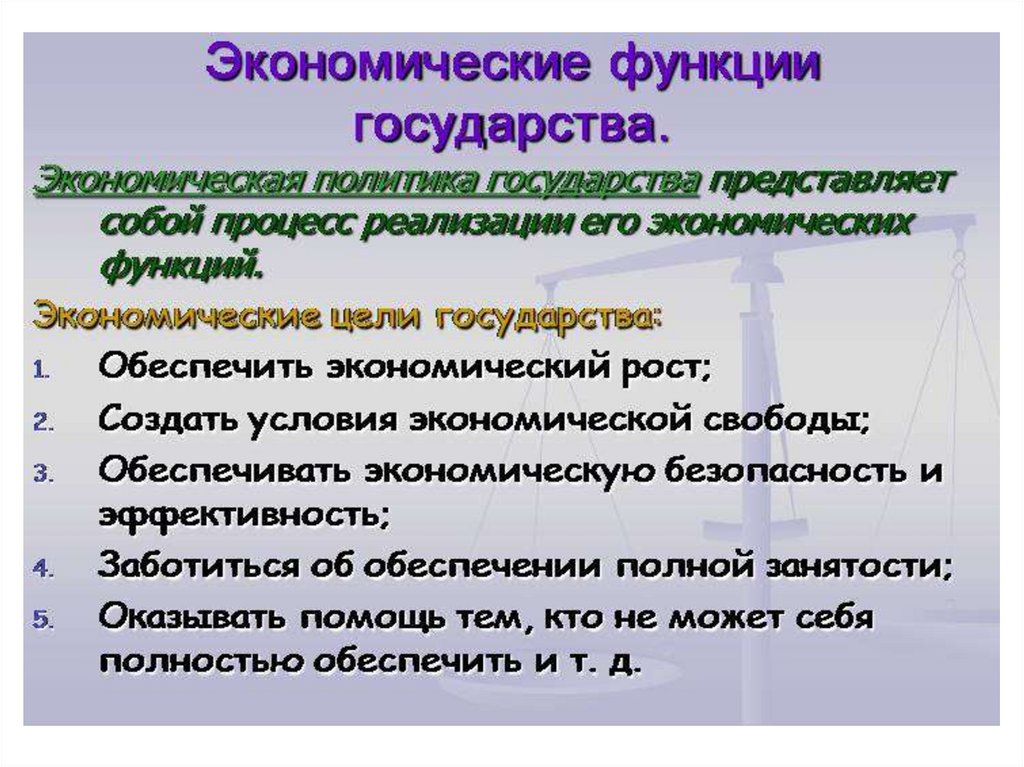 Экономические функции государства.

Экономическая политика государства представляет собой процесс реализации его экономических функций.

Экономические цели государства:

1. Обеспечить экономический рост;
2. Создать условия экономической свободы;
3. Обеспечивать экономическую безопасность и эффективность;
4. Заботиться об обеспечении полной занятости;
5. Оказывать помощь тем, кто не может себя полностью обеспечить и т. д.